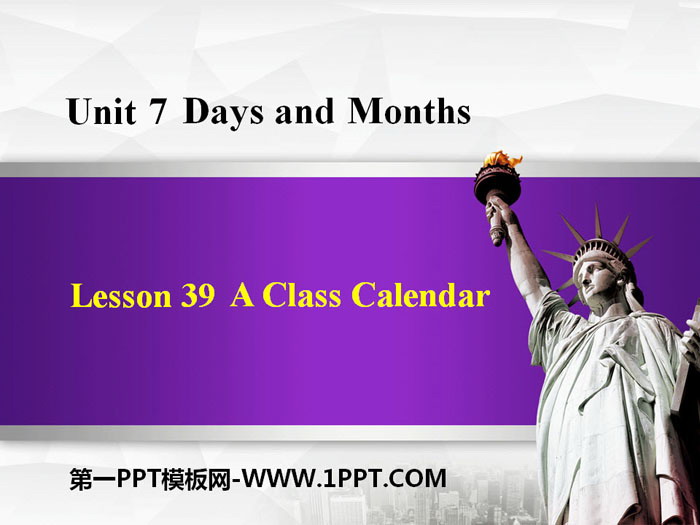 Unit 7 Days and Months

Lesson 39 A Class Calendar

第一PPT模板网-WWW.1PPT.COM